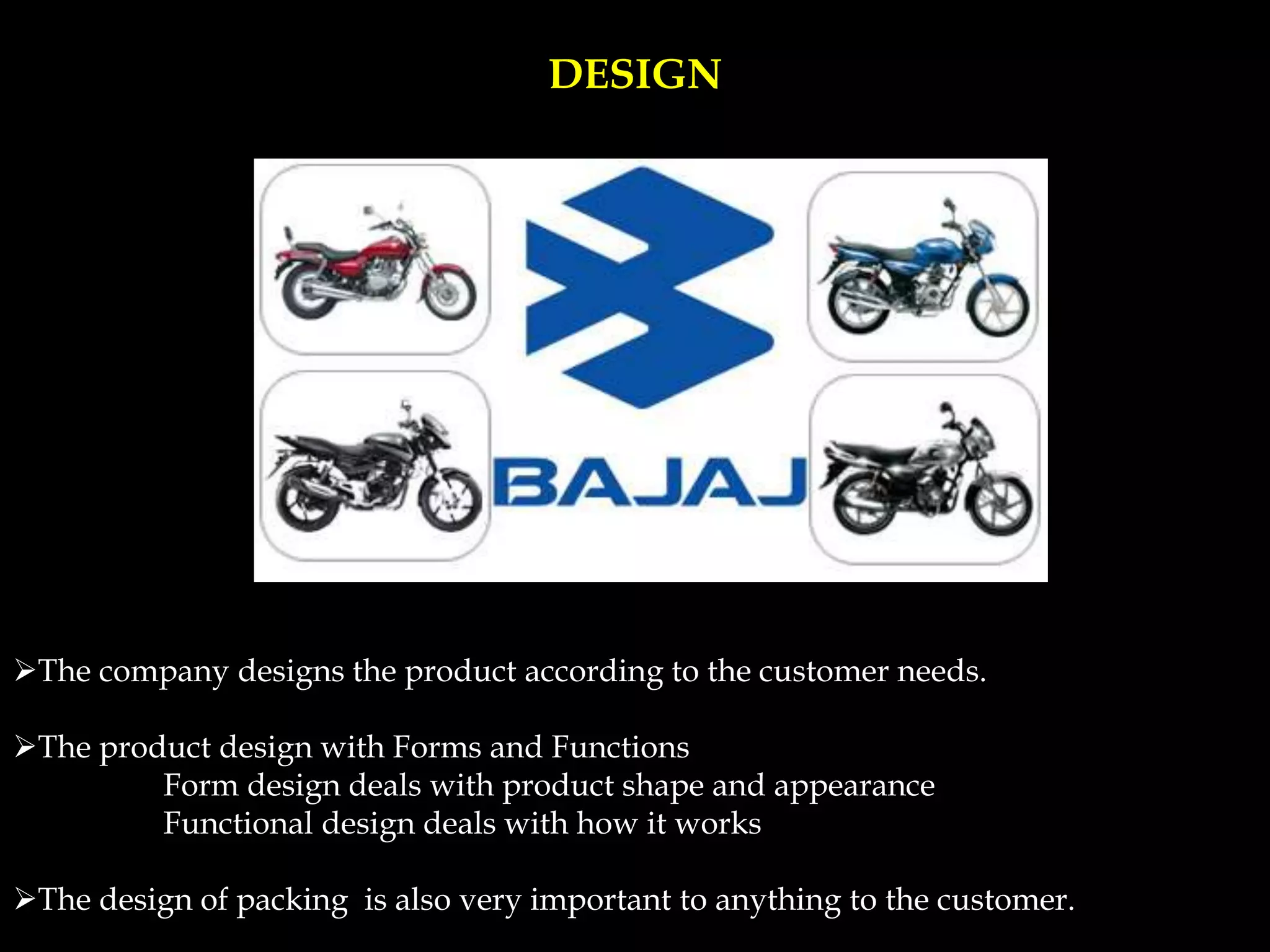 DESIGN

BAJAJ

➢The company designs the product according to the customer needs.

➢The product design with Forms and Functions
Form design deals with product shape and appearance
Functional design deals with how it works

➢The design of packing is also very important to anything to the customer.